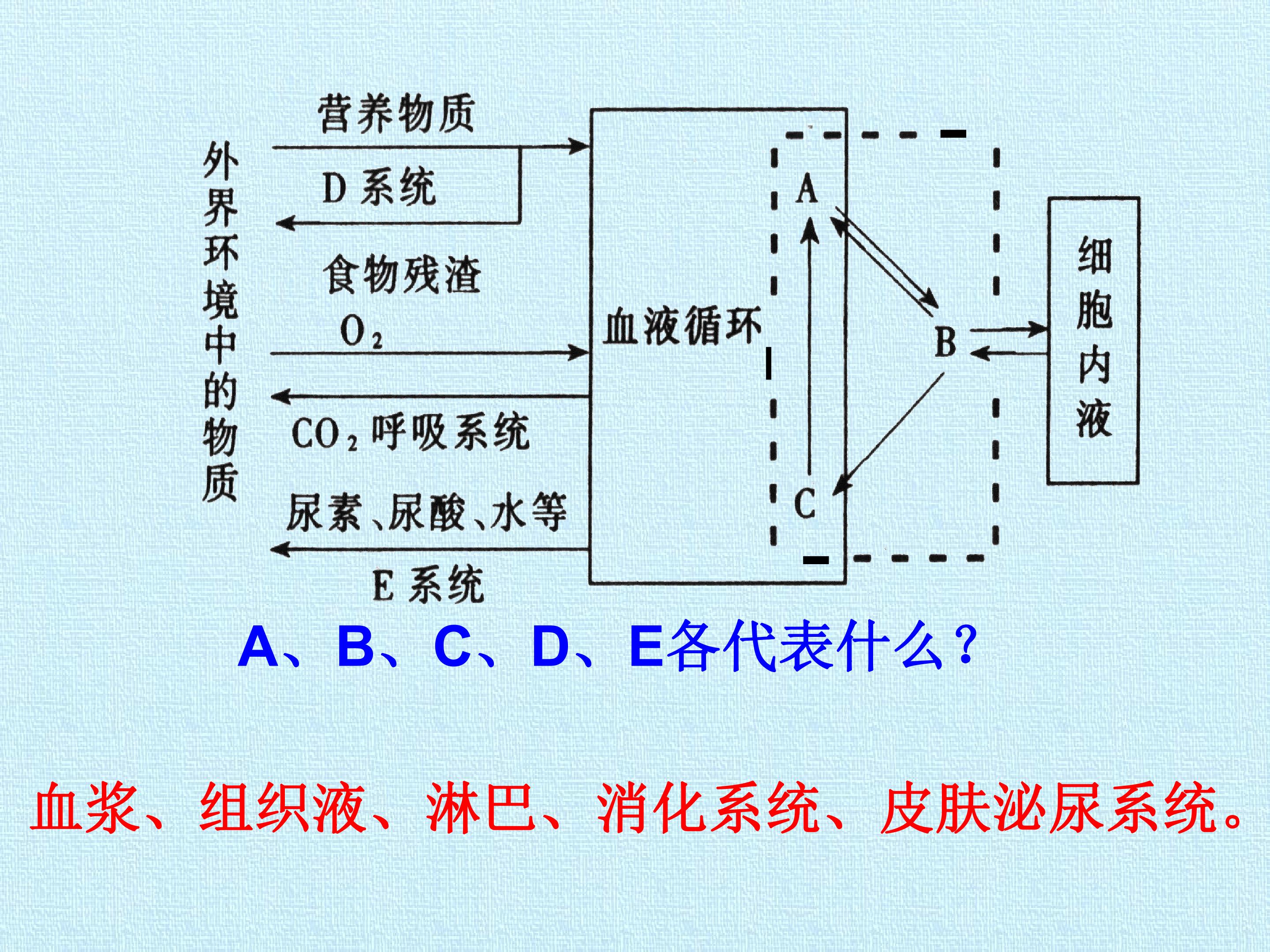 外界环境中的物质

营养物质

D系统

食物残渣

$O_2$

$CO_2$ 呼吸系统

尿素、尿酸、水等

E系统

血液循环

A

B

C

细胞内液

A、B、C、D、E各代表什么？

血浆、组织液、淋巴、消化系统、皮肤泌尿系统。